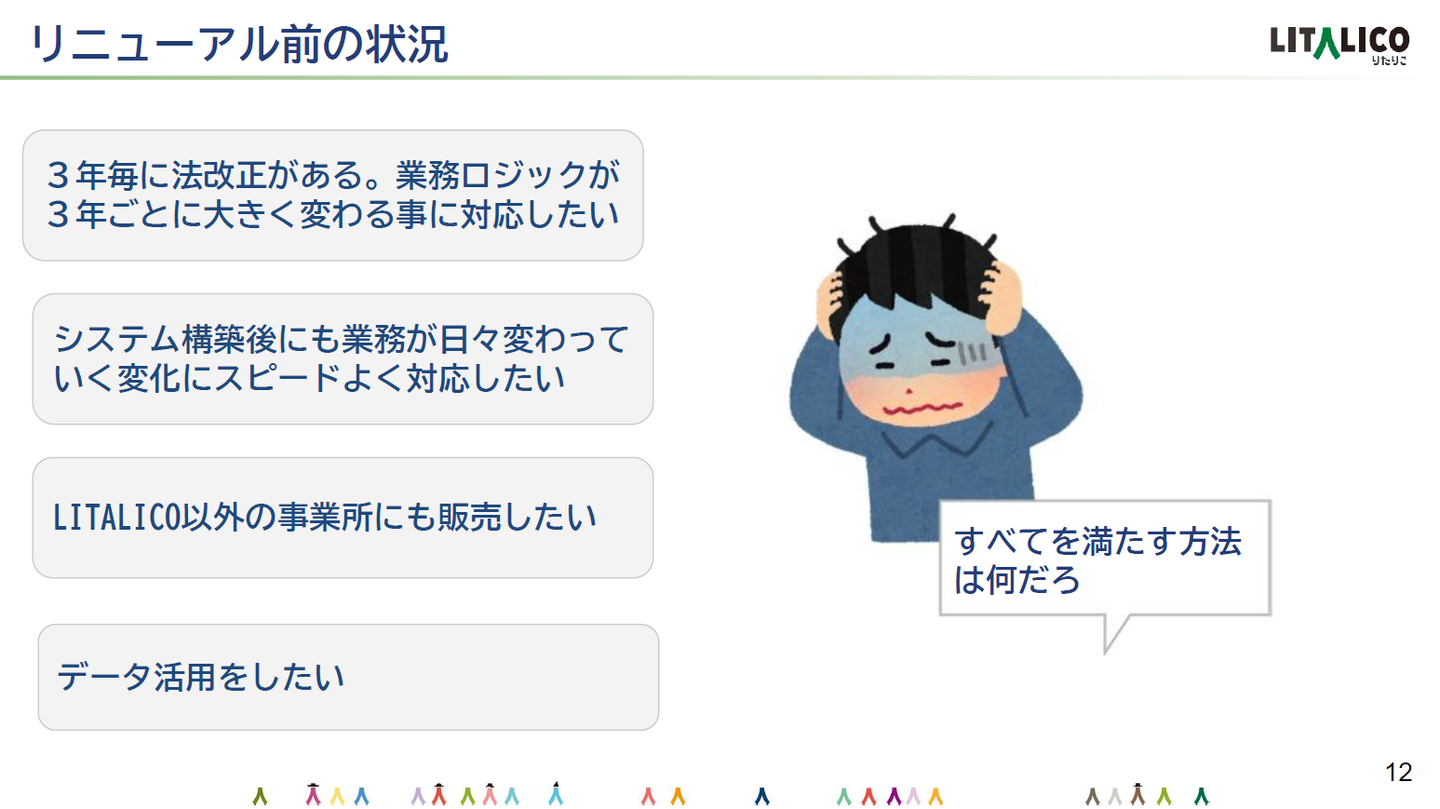 リニューアル前の状況

LITALICO
りたりこ

３年毎に法改正がある。業務ロジックが３年ごとに大きく変わる事に対応したい

システム構築後にも業務が日々変わっていく変化にスピードよく対応したい

LITALICO以外の事業所にも販売したい

データ活用をしたい

すべてを満たす方法は何だろ

12